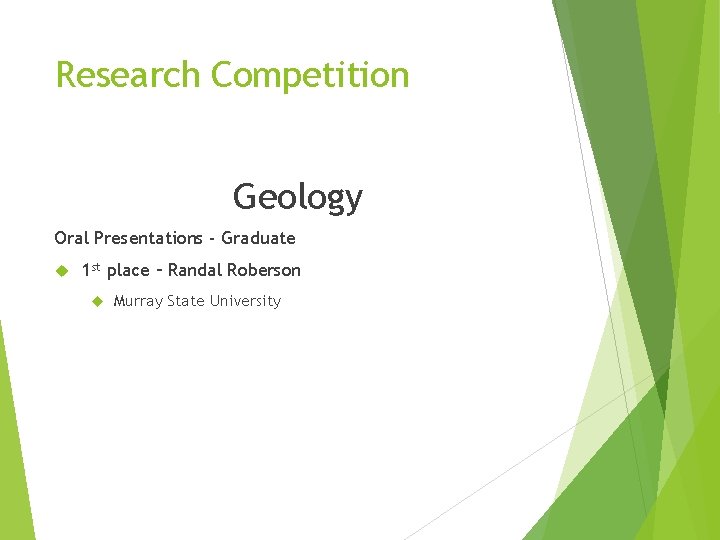 Research Competition

Geology

Oral Presentations - Graduate

1st place – Randal Roberson

Murray State University